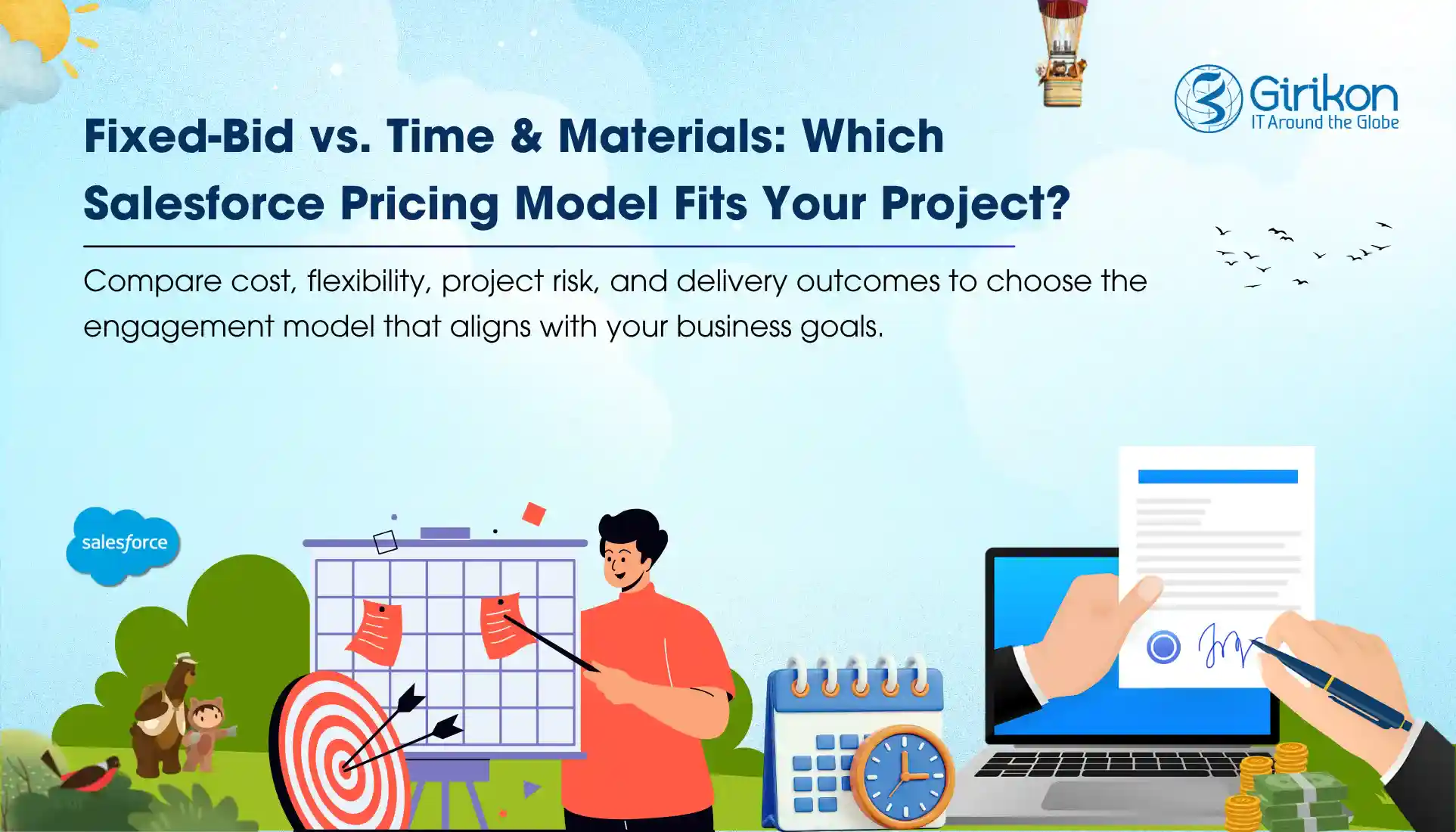 Girikon
IT Around the Globe

Fixed-Bid vs. Time & Materials: Which Salesforce Pricing Model Fits Your Project?

Compare cost, flexibility, project risk, and delivery outcomes to choose the engagement model that aligns with your business goals.

salesforce